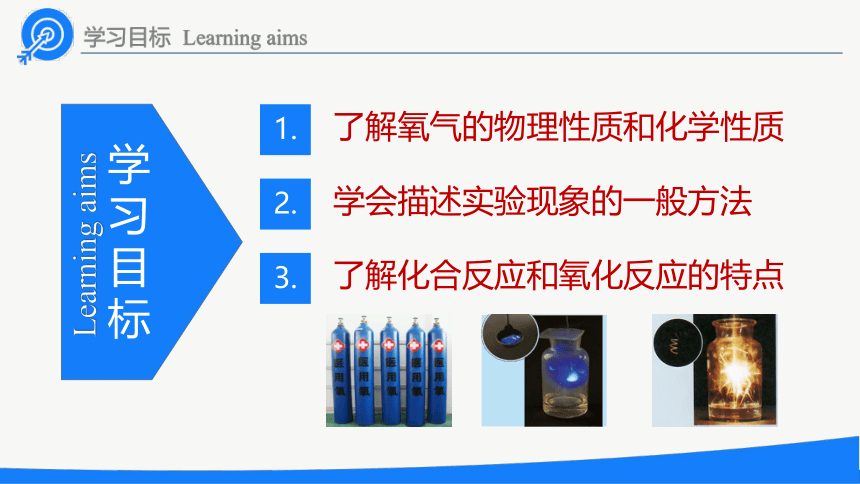 学习目标 Learning aims

Learning aims
学习目标

1. 了解氧气的物理性质和化学性质

2. 学会描述实验现象的一般方法

3. 了解化合反应和氧化反应的特点

医用氧 医用氧 医用氧 医用氧 医用氧